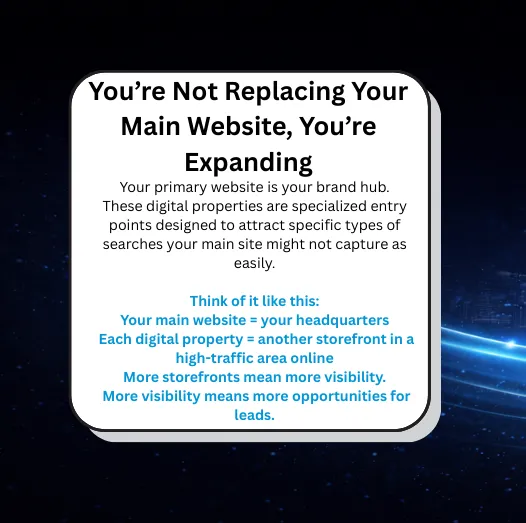 You’re Not Replacing Your Main Website, You’re Expanding

Your primary website is your brand hub. These digital properties are specialized entry points designed to attract specific types of searches your main site might not capture as easily.

Think of it like this:
Your main website = your headquarters
Each digital property = another storefront in a high-traffic area online
More storefronts mean more visibility.
More visibility means more opportunities for leads.